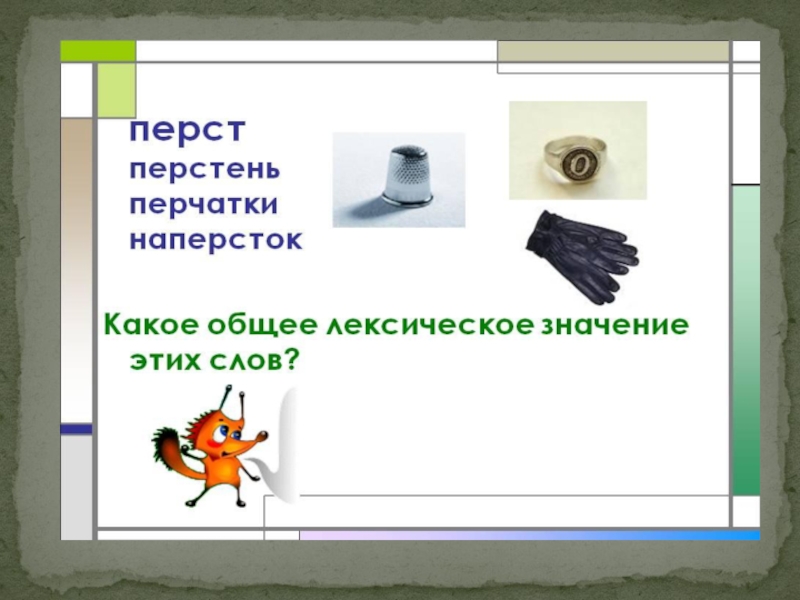 перст
перстень
перчатки
наперсток

Какое общее лексическое значение этих слов?